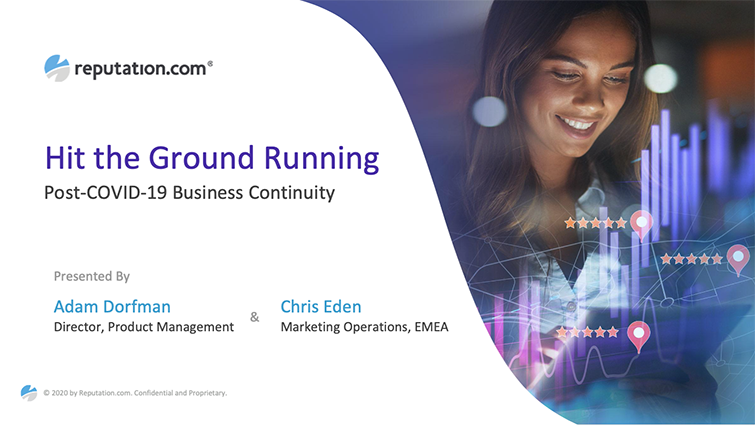 reputation.com®

Hit the Ground Running
Post-COVID-19 Business Continuity

Presented By

Adam Dorfman
Director, Product Management

&

Chris Eden
Marketing Operations, EMEA

© 2020 by Reputation.com. Confidential and Proprietary.